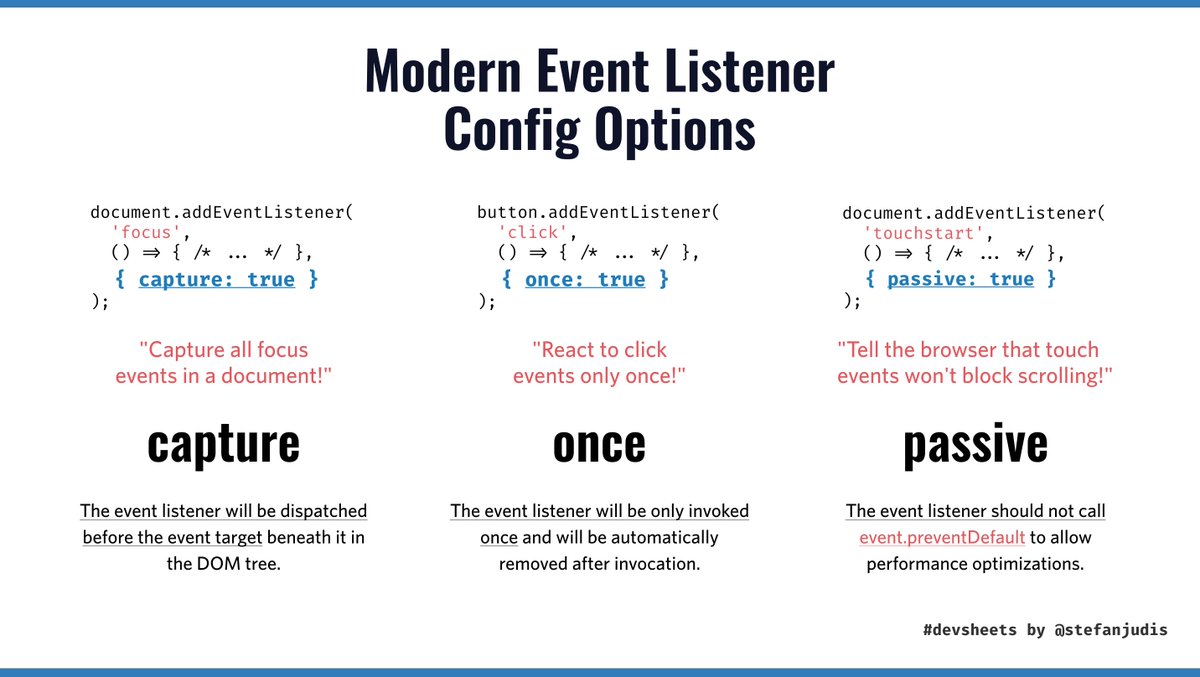 Modern Event Listener Config Options

document.addEventListener(
  'focus',
  () ⇒ { /* … */ },
  { capture: true }
);

"Capture all focus events in a document!"

capture

The event listener will be dispatched before the event target beneath it in the DOM tree.

button.addEventListener(
  'click',
  () ⇒ { /* … */ },
  { once: true }
);

"React to click events only once!"

once

The event listener will be only invoked once and will be automatically removed after invocation.

document.addEventListener(
  'touchstart',
  () ⇒ { /* … */ },
  { passive: true }
);

"Tell the browser that touch events won't block scrolling!"

passive

The event listener should not call event.preventDefault to allow performance optimizations.

#devsheets by @stefanjudis